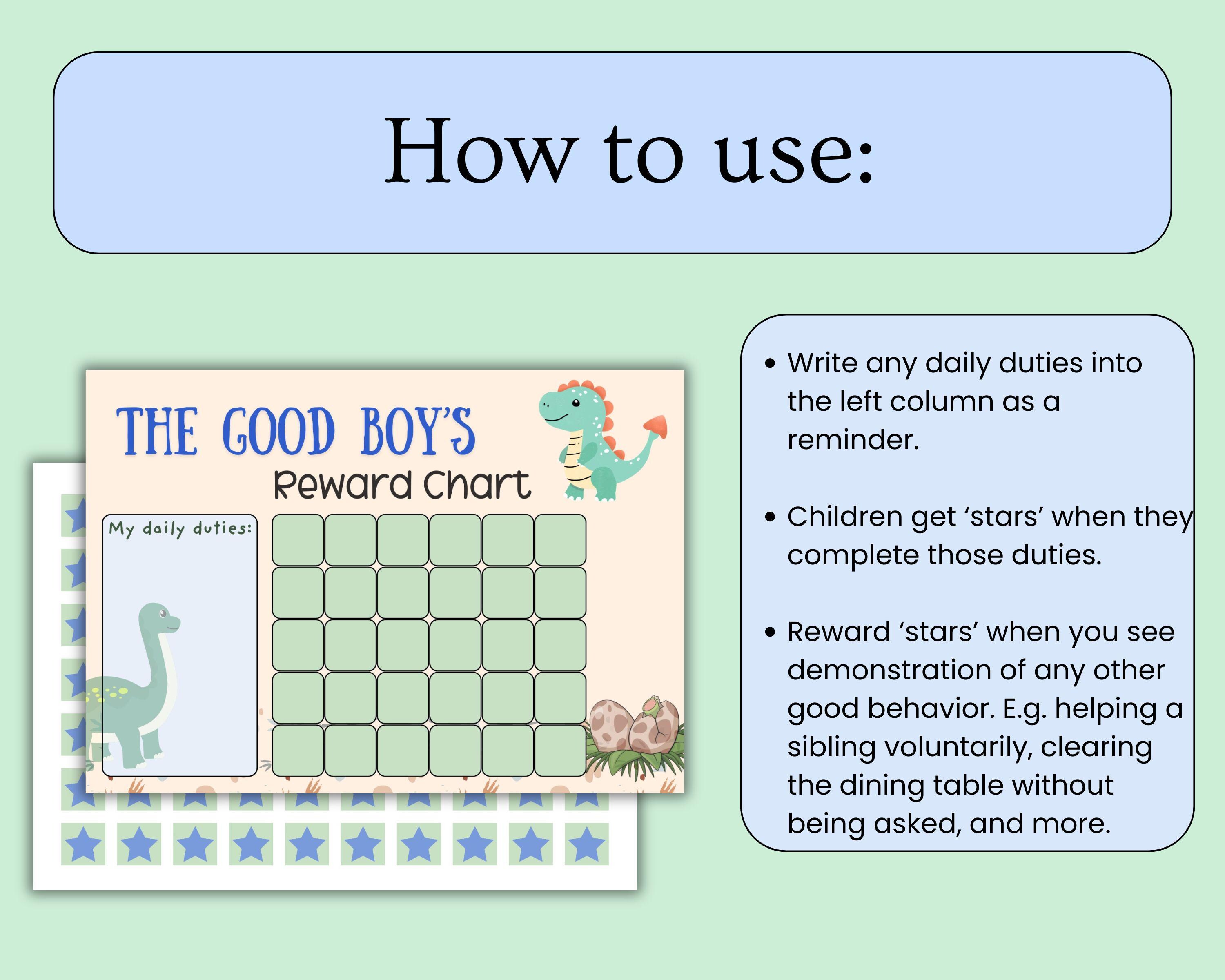 How to use:

THE GOOD BOY'S

Reward Chart

My daily duties:

• Write any daily duties into the left column as a reminder.

• Children get 'stars' when they complete those duties.

• Reward 'stars' when you see demonstration of any other good behavior. E.g. helping a sibling voluntarily, clearing the dining table without being asked, and more.